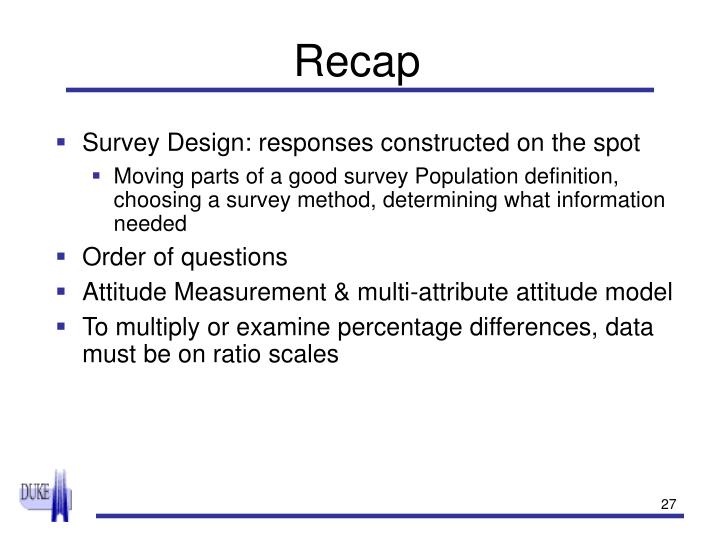 Recap

- Survey Design: responses constructed on the spot
  - Moving parts of a good survey Population definition, choosing a survey method, determining what information needed
- Order of questions
- Attitude Measurement & multi-attribute attitude model
- To multiply or examine percentage differences, data must be on ratio scales

DUKE

27